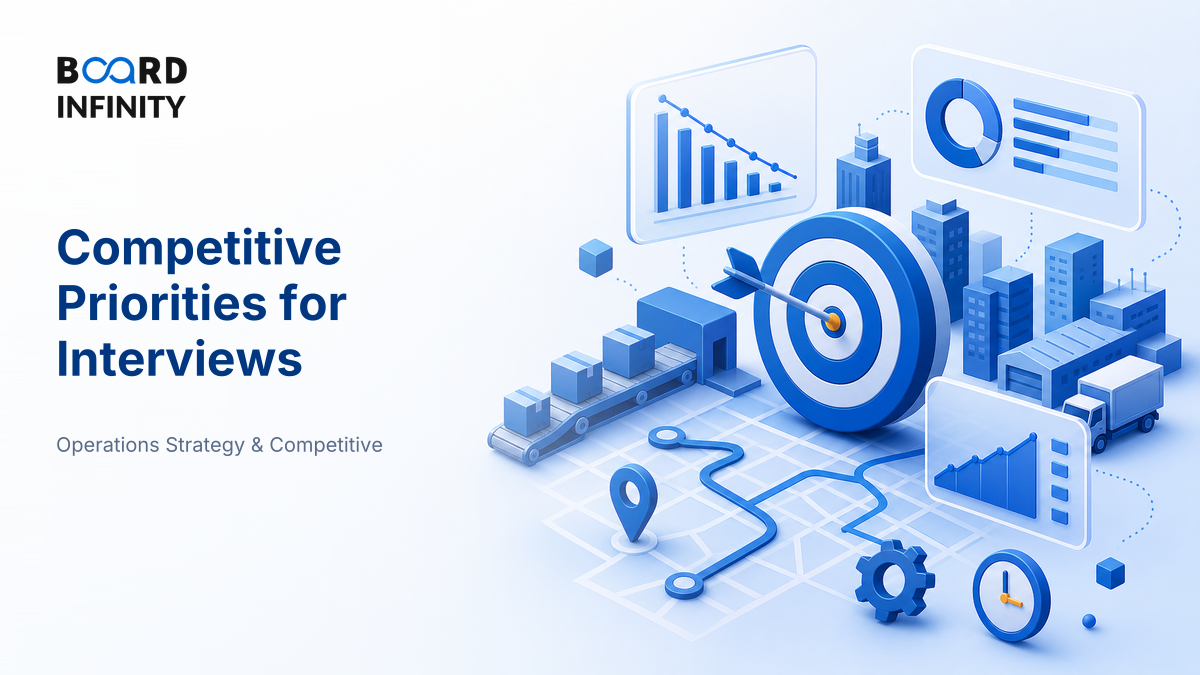 BOARD INFINITY

Competitive Priorities for Interviews

Operations Strategy & Competitive